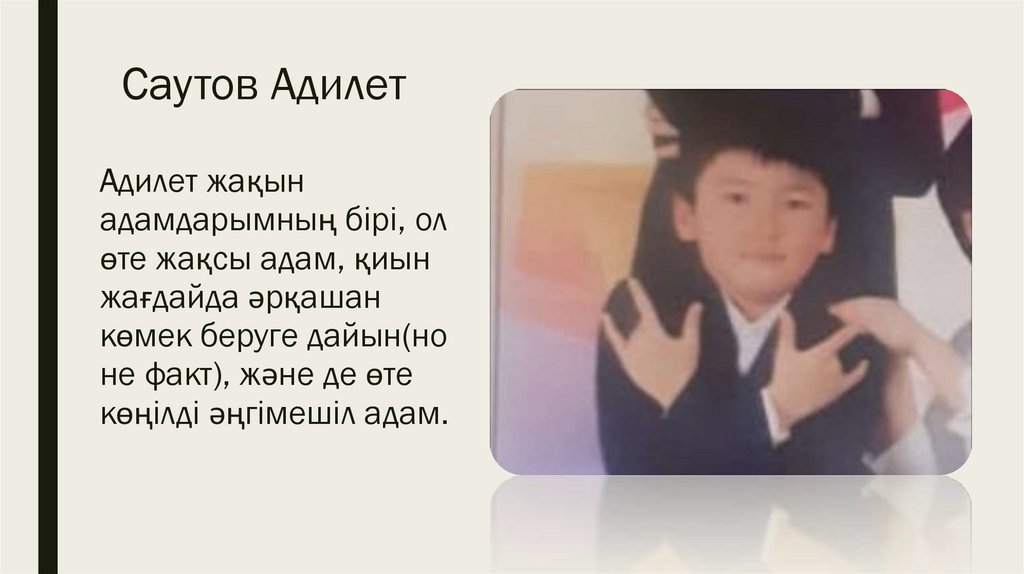 Саутов Адилет

Адилет жақын адамдарымның бірі, ол өте жақсы адам, қиын жағдайда әрқашан көмек беруге дайын(но не факт), және де өте көңілді әңгімешіл адам.